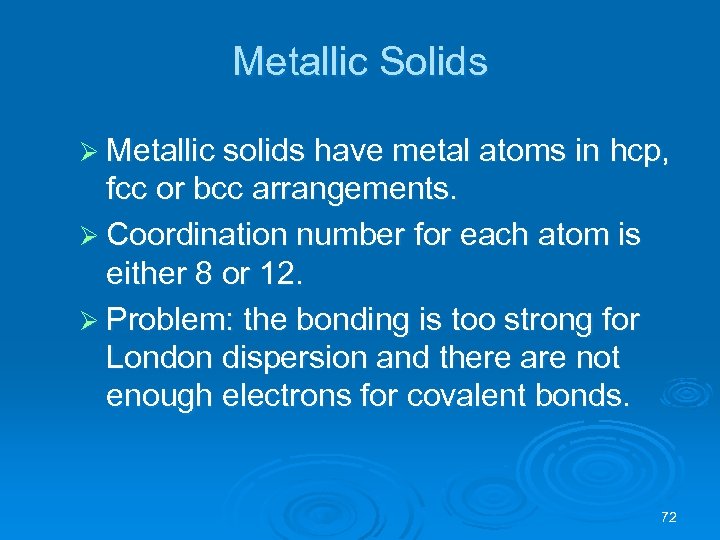 Metallic Solids

➢ Metallic solids have metal atoms in hcp, fcc or bcc arrangements.

➢ Coordination number for each atom is either 8 or 12.

➢ Problem: the bonding is too strong for London dispersion and there are not enough electrons for covalent bonds.

72